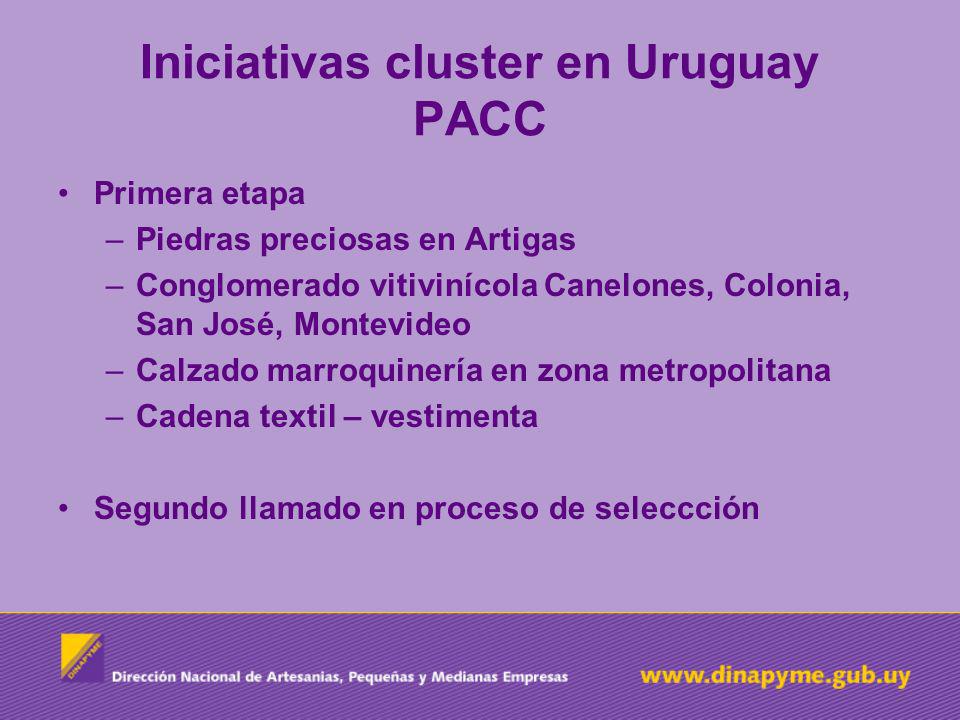 Iniciativas cluster en Uruguay PACC

• Primera etapa
– Piedras preciosas en Artigas
– Conglomerado vitivinícola Canelones, Colonia, San José, Montevideo
– Calzado marroquinería en zona metropolitana
– Cadena textil – vestimenta

• Segundo llamado en proceso de seleccción

DINAPYME

Dirección Nacional de Artesanias, Pequeñas y Medianas Empresas

www.dinapyme.gub.uy